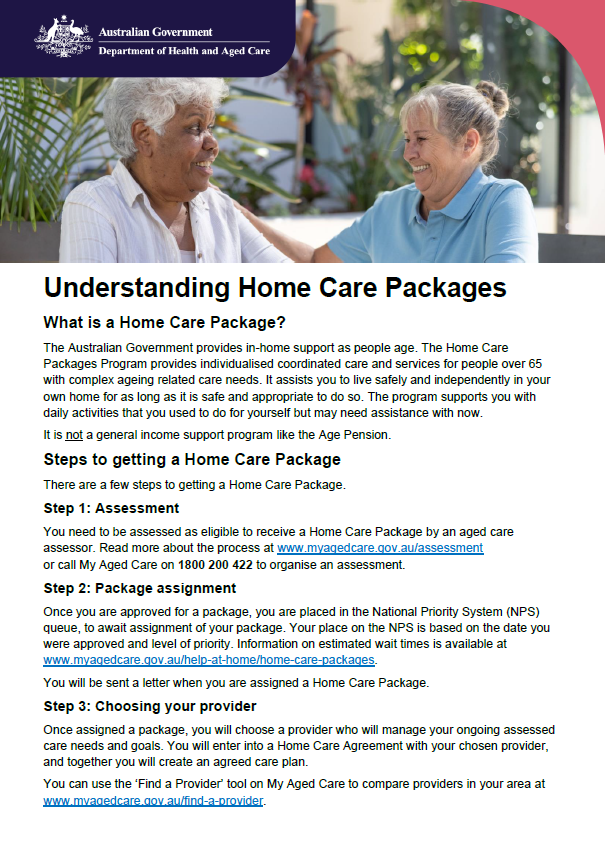 Australian Government
Department of Health and Aged Care

Understanding Home Care Packages

What is a Home Care Package?

The Australian Government provides in-home support as people age. The Home Care Packages Program provides individualised coordinated care and services for people over 65 with complex ageing related care needs. It assists you to live safely and independently in your own home for as long as it is safe and appropriate to do so. The program supports you with daily activities that you used to do for yourself but may need assistance with now.

It is not a general income support program like the Age Pension.

Steps to getting a Home Care Package

There are a few steps to getting a Home Care Package.

Step 1: Assessment

You need to be assessed as eligible to receive a Home Care Package by an aged care assessor. Read more about the process at www.myagedcare.gov.au/assessment or call My Aged Care on 1800 200 422 to organise an assessment.

Step 2: Package assignment

Once you are approved for a package, you are placed in the National Priority System (NPS) queue, to await assignment of your package. Your place on the NPS is based on the date you were approved and level of priority. Information on estimated wait times is available at www.myagedcare.gov.au/help-at-home/home-care-packages.

You will be sent a letter when you are assigned a Home Care Package.

Step 3: Choosing your provider

Once assigned a package, you will choose a provider who will manage your ongoing assessed care needs and goals. You will enter into a Home Care Agreement with your chosen provider, and together you will create an agreed care plan.

You can use the 'Find a Provider' tool on My Aged Care to compare providers in your area at www.myagedcare.gov.au/find-a-provider.